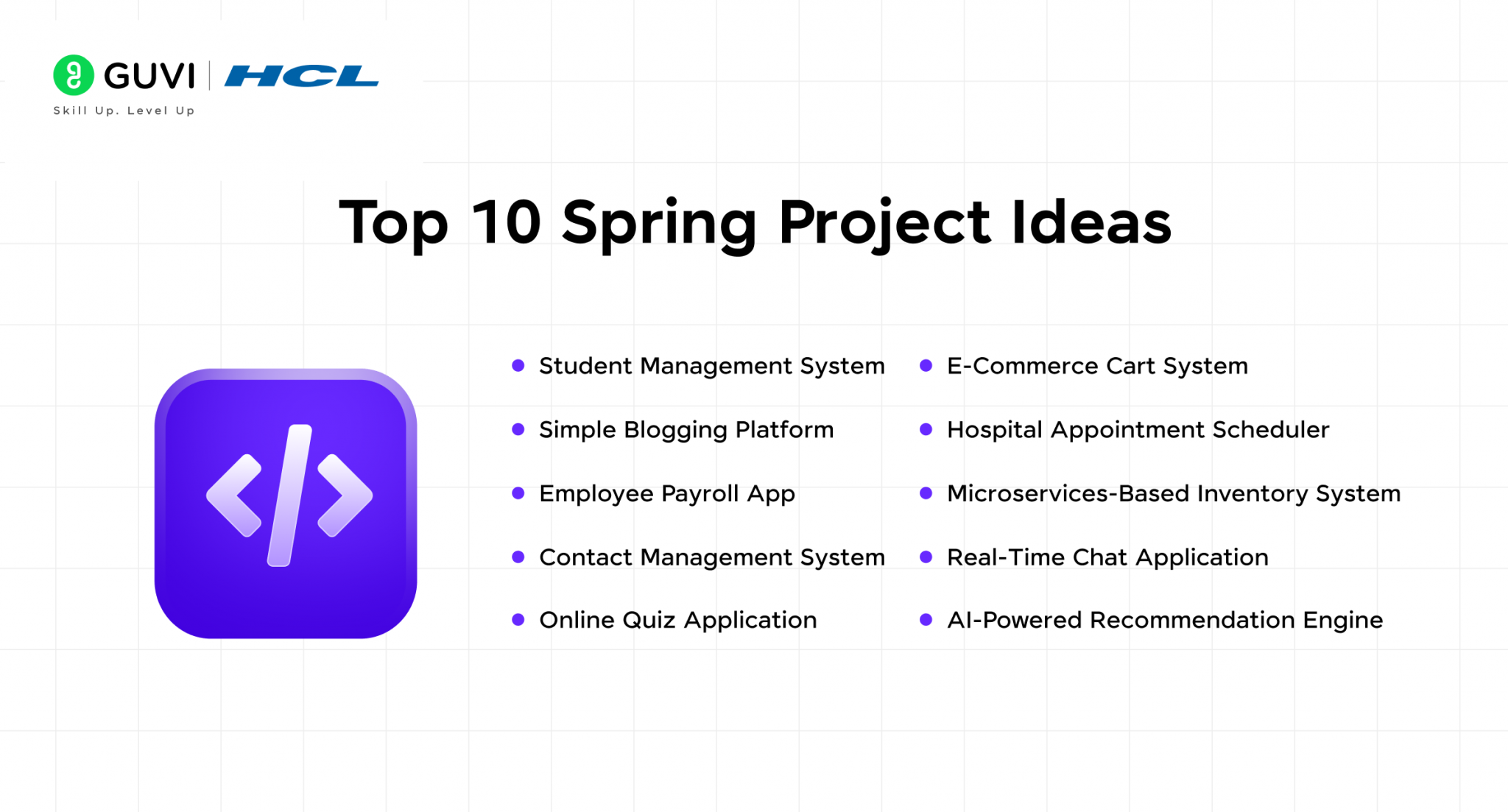 GUVI | HCL
Skill Up. Level Up

Top 10 Spring Project Ideas

- Student Management System
- Simple Blogging Platform
- Employee Payroll App
- Contact Management System
- Online Quiz Application

- E-Commerce Cart System
- Hospital Appointment Scheduler
- Microservices-Based Inventory System
- Real-Time Chat Application
- AI-Powered Recommendation Engine